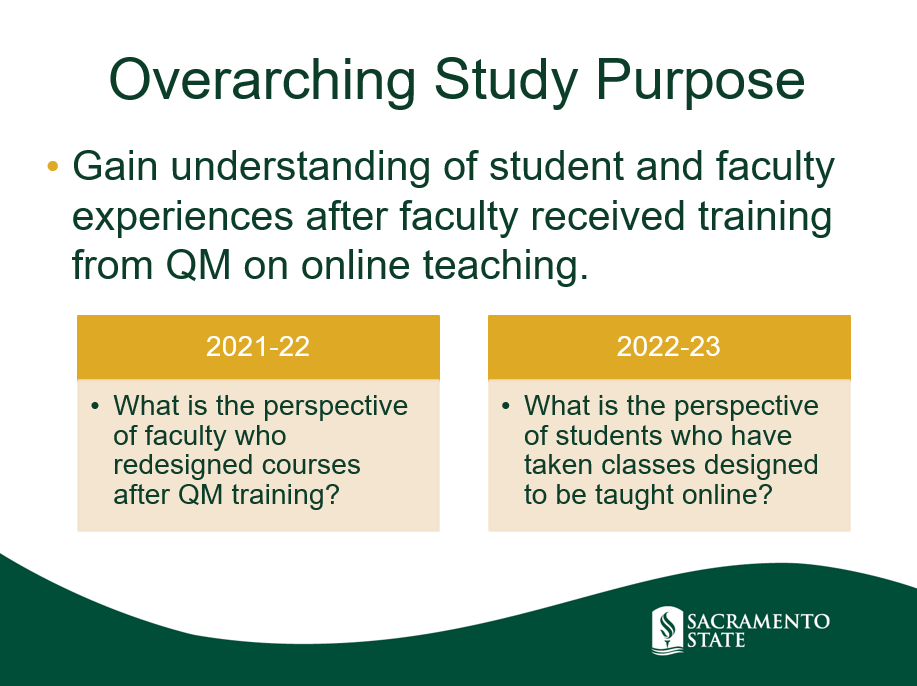 Overarching Study Purpose

• Gain understanding of student and faculty experiences after faculty received training from QM on online teaching.

2021-22

• What is the perspective of faculty who redesigned courses after QM training?

2022-23

• What is the perspective of students who have taken classes designed to be taught online?

SACRAMENTO STATE